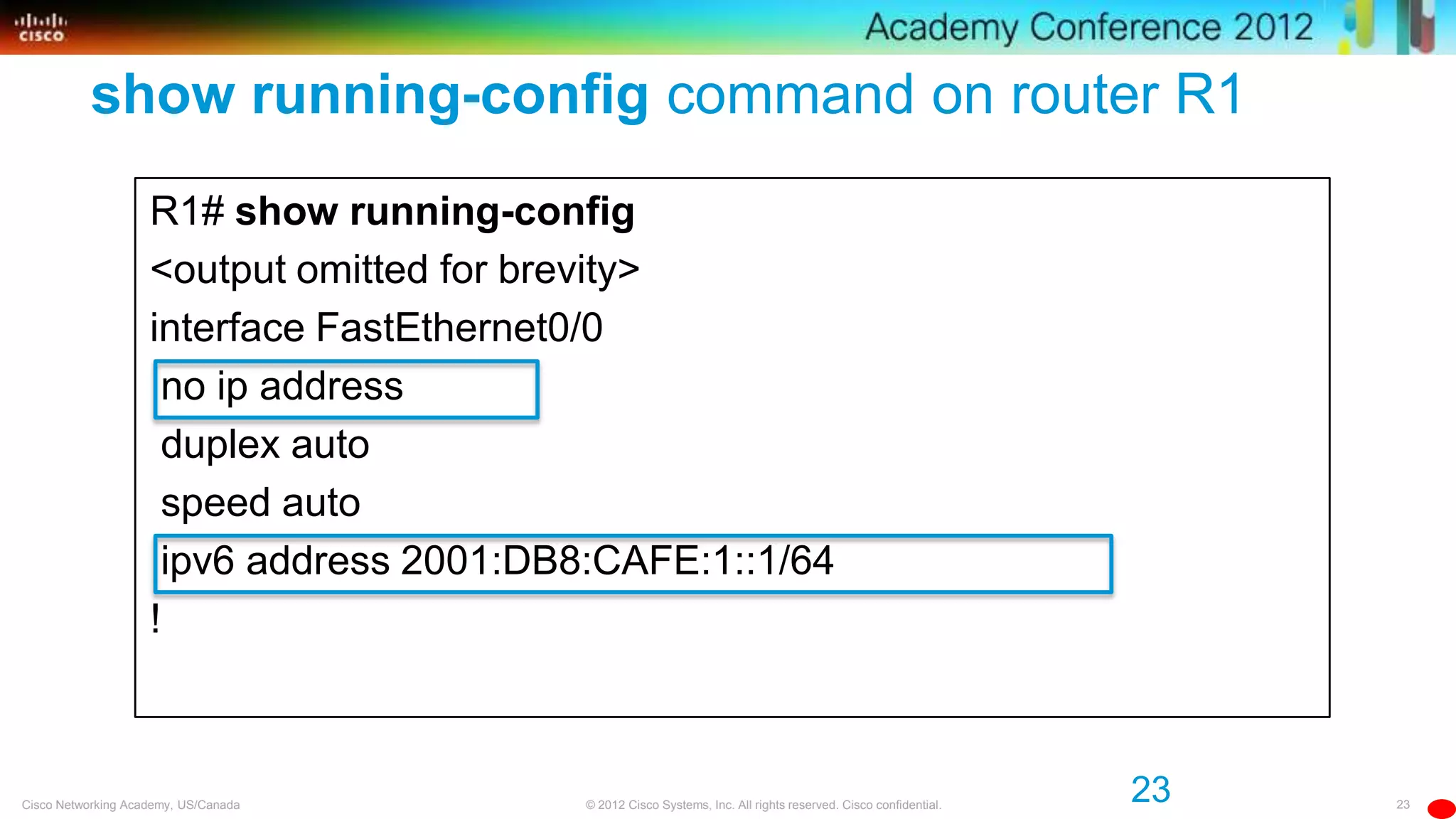 cisco

Academy Conference 2012

show running-config command on router R1

R1# show running-config
<output omitted for brevity>
interface FastEthernet0/0
no ip address
duplex auto
speed auto
ipv6 address 2001:DB8:CAFE:1::1/64
!

23

Cisco Networking Academy, US/Canada

© 2012 Cisco Systems, Inc. All rights reserved. Cisco confidential.

23